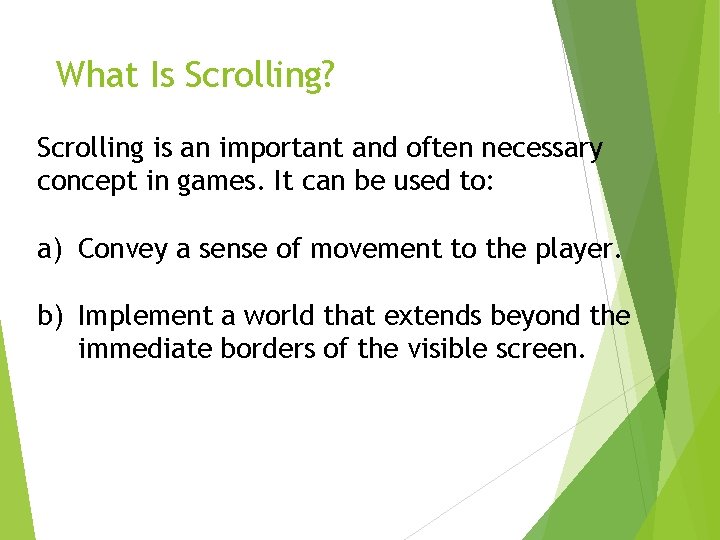 What Is Scrolling?

Scrolling is an important and often necessary concept in games. It can be used to:

a) Convey a sense of movement to the player.

b) Implement a world that extends beyond the immediate borders of the visible screen.